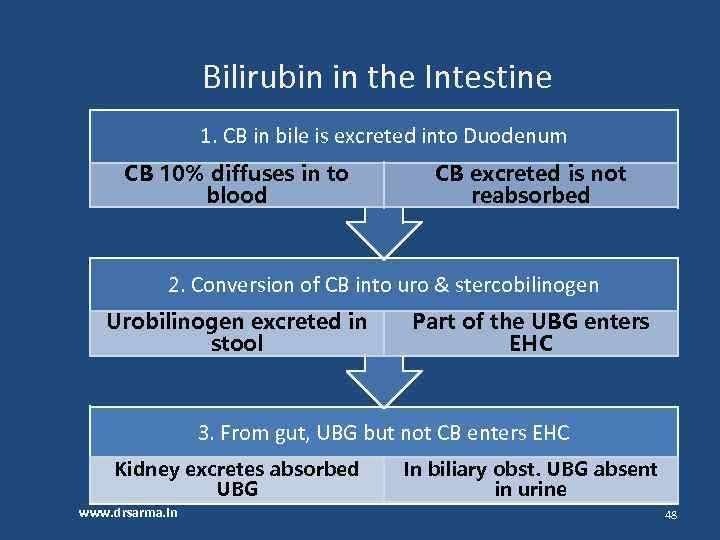 Bilirubin in the Intestine

1. CB in bile is excreted into Duodenum

CB 10% diffuses in to blood

CB excreted is not reabsorbed

2. Conversion of CB into uro & stercobilinogen

Urobilinogen excreted in stool

Part of the UBG enters EHC

3. From gut, UBG but not CB enters EHC

Kidney excretes absorbed UBG

In biliary obst. UBG absent in urine

www.drsarma.in

48